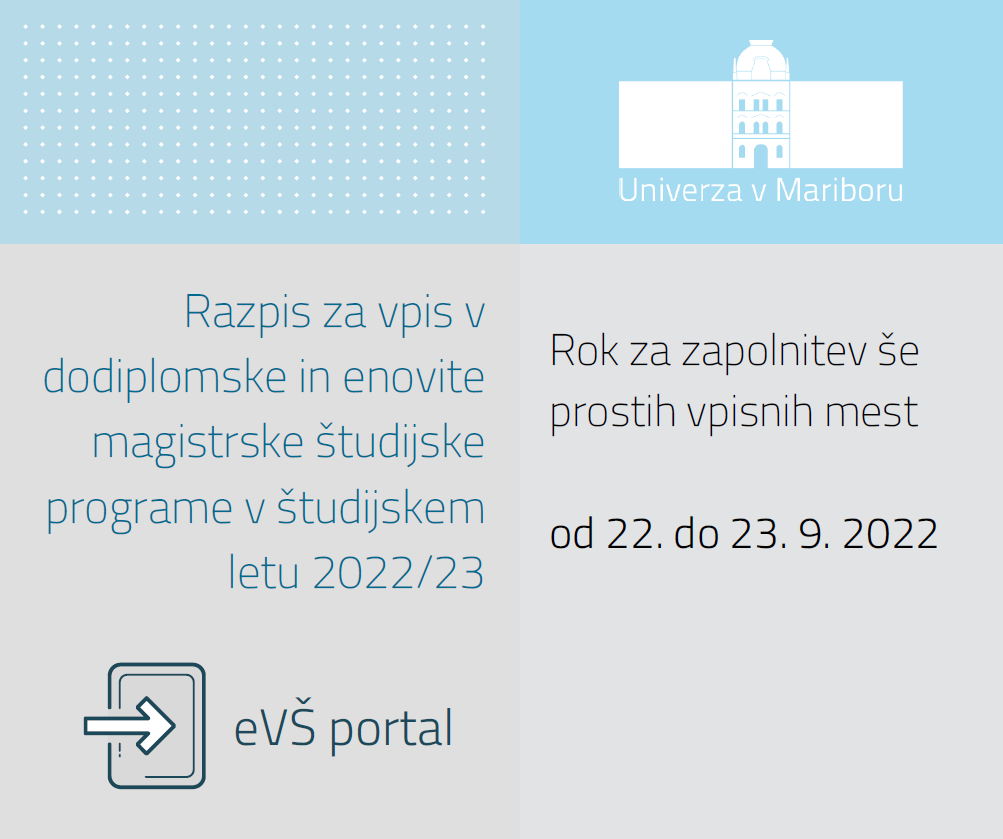 Univerza v Mariboru

Razpis za vpis v dodiplomske in enovite magistrske študijske programe v študijskem letu 2022/23

eVŠ portal

Rok za zapolnitev še prostih vpisnih mest

od 22. do 23. 9. 2022